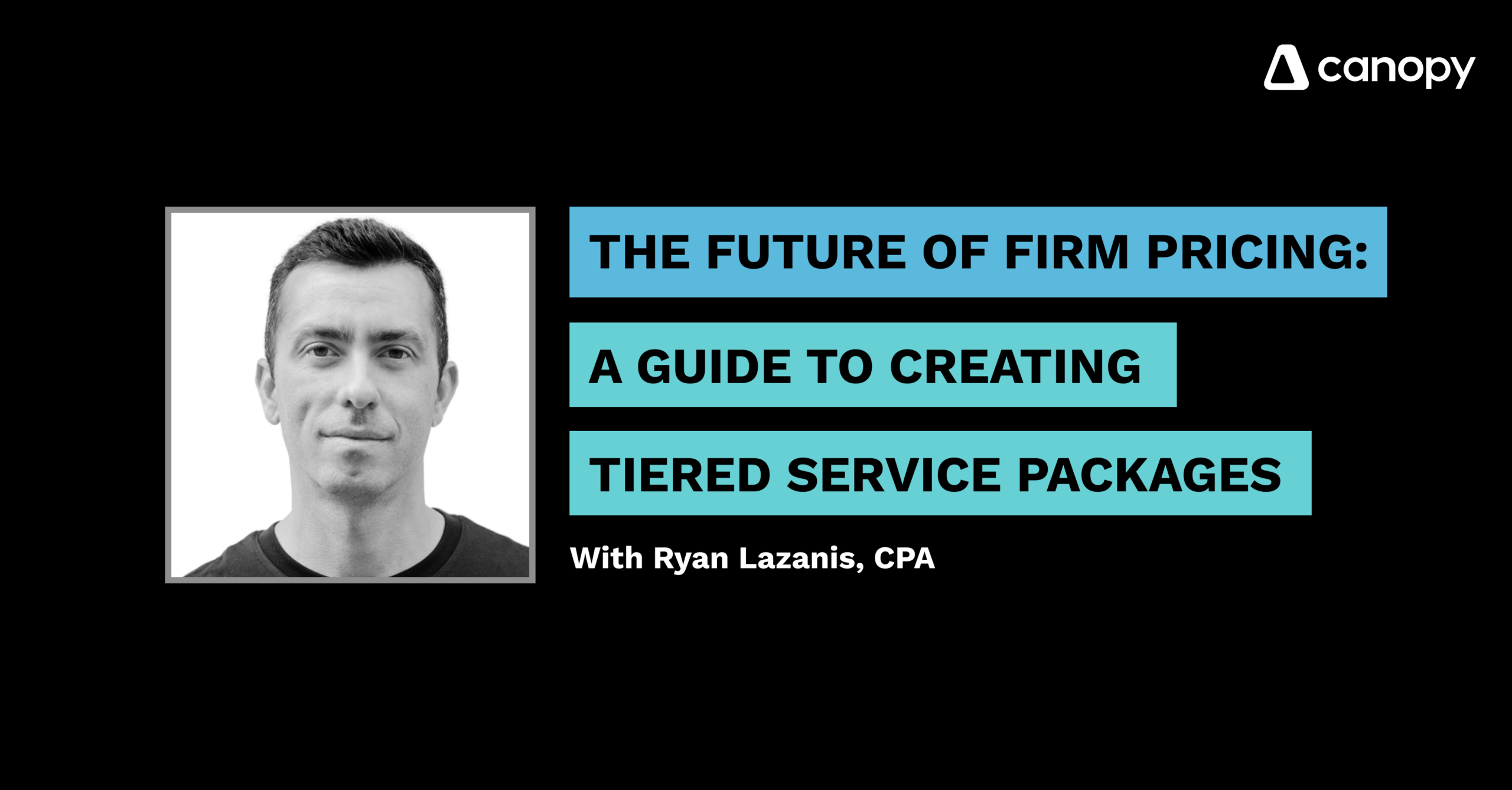 canopy

THE FUTURE OF FIRM PRICING:

A GUIDE TO CREATING

TIERED SERVICE PACKAGES

With Ryan Lazanis, CPA